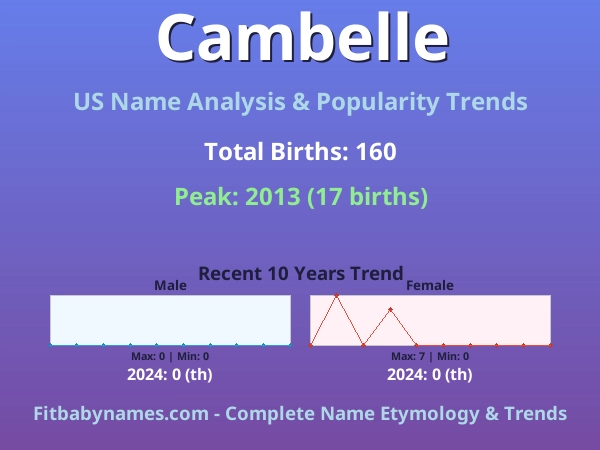 Cambelle

US Name Analysis & Popularity Trends

Total Births: 160

Peak: 2013 (17 births)

Recent 10 Years Trend

Male

Max: 0 | Min: 0

2024: 0 (th)

Female

Max: 7 | Min: 0

2024: 0 (th)

Fitbabynames.com - Complete Name Etymology & Trends